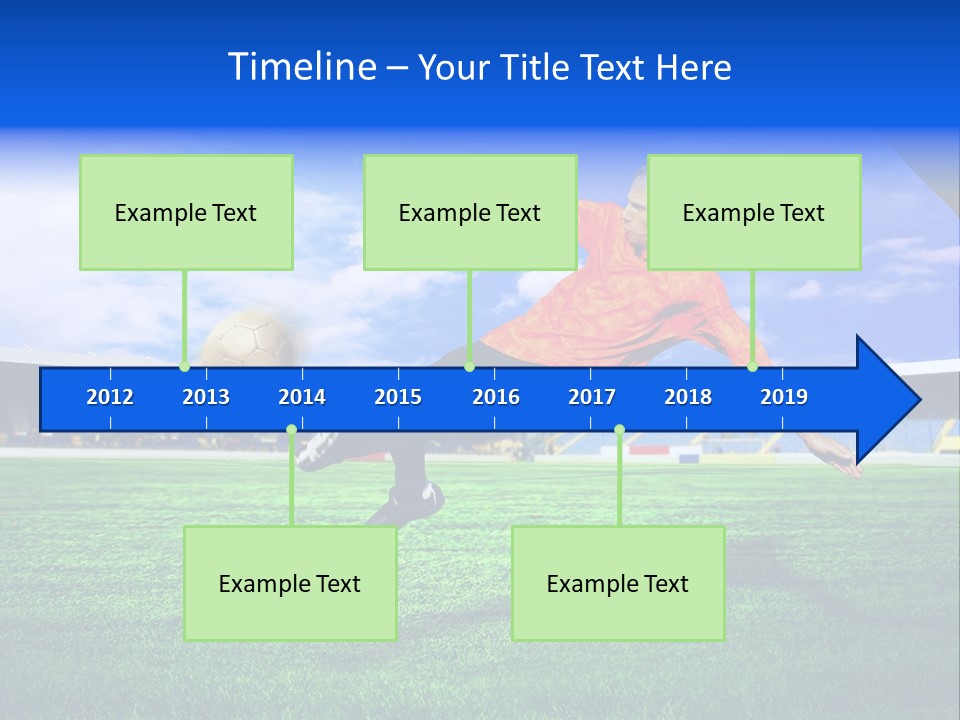 Timeline – Your Title Text Here

Example Text

Example Text

Example Text

2012 2013 2014 2015 2016 2017 2018 2019

Example Text

Example Text